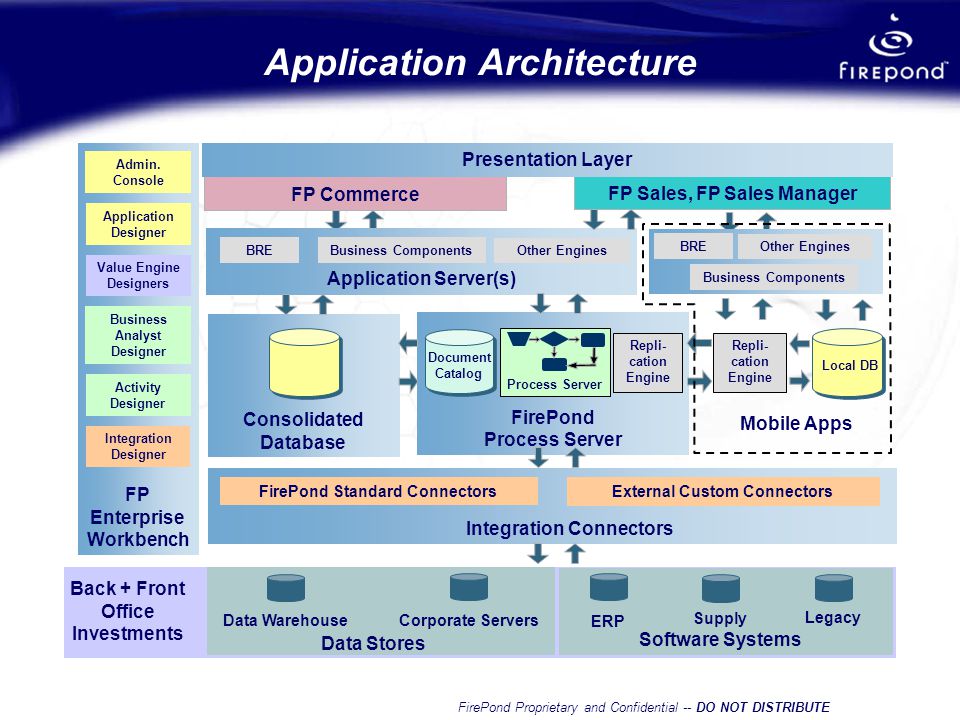 Application Architecture

firepond

Admin. Console

Application Designer

Value Engine Designers

Business Analyst Designer

Activity Designer

Integration Designer

FP Enterprise Workbench

Presentation Layer

FP Commerce

FP Sales, FP Sales Manager

BRE

Business Components

Other Engines

Application Server(s)

BRE

Other Engines

Business Components

Consolidated Database

Document Catalog

Process Server

Repli-cation Engine

FirePond Process Server

Repli-cation Engine

Local DB

Mobile Apps

FirePond Standard Connectors

External Custom Connectors

Integration Connectors

Back + Front Office Investments

Data Warehouse

Corporate Servers

Data Stores

ERP

Supply

Legacy

Software Systems

FirePond Proprietary and Confidential -- DO NOT DISTRIBUTE